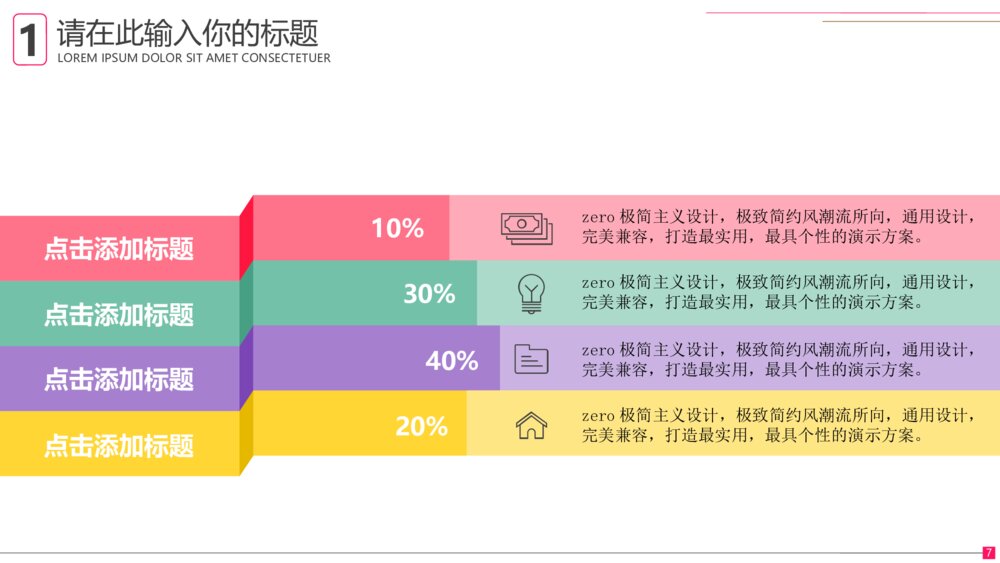 1 请在此输入你的标题
LOREM IPSUM DOLOR SIT AMET CONSECTETUER

点击添加标题

10%

zero 极简主义设计，极致简约风潮流所向，通用设计，完美兼容，打造最实用，最具个性的演示方案。

点击添加标题

30%

zero 极简主义设计，极致简约风潮流所向，通用设计，完美兼容，打造最实用，最具个性的演示方案。

点击添加标题

40%

zero 极简主义设计，极致简约风潮流所向，通用设计，完美兼容，打造最实用，最具个性的演示方案。

点击添加标题

20%

zero 极简主义设计，极致简约风潮流所向，通用设计，完美兼容，打造最实用，最具个性的演示方案。

7